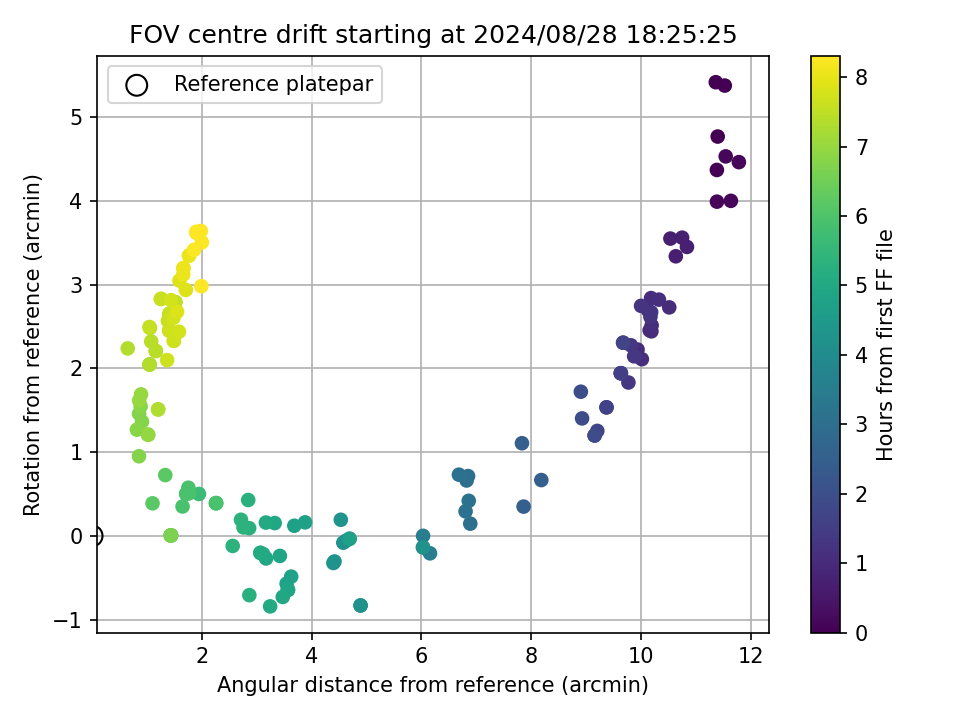 FOV centre drift starting at 2024/08/28 18:25:25

Reference platepar

Rotation from reference (arcmin)

5
4
3
2
1
0
−1

2
4
6
8
10
12

Angular distance from reference (arcmin)

Hours from first FF file

8
7
6
5
4
3
2
1
0